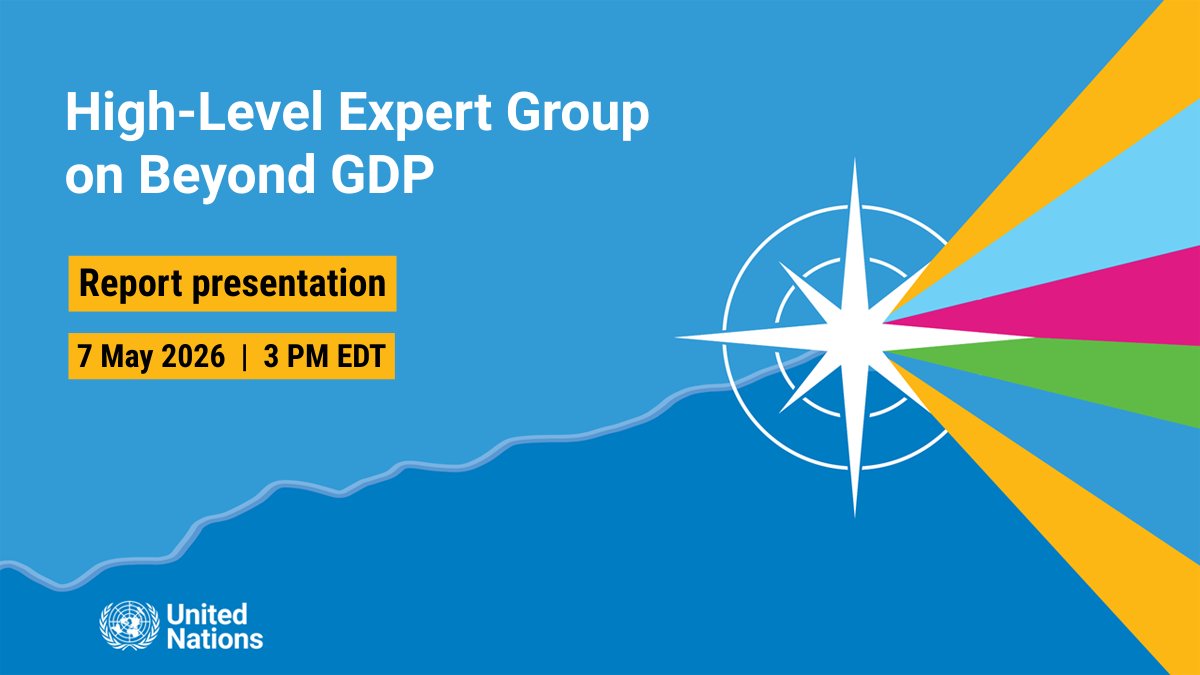 High-Level Expert Group on Beyond GDP

Report presentation

7 May 2026 | 3 PM EDT

United Nations